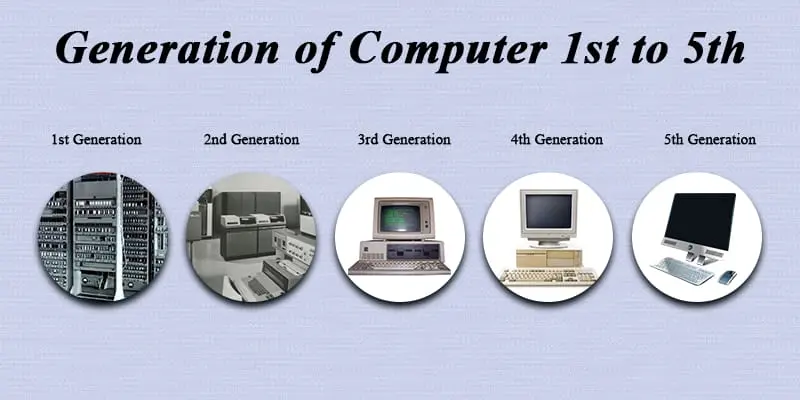 Generation of Computer 1st to 5th

1st Generation

2nd Generation

3rd Generation

4th Generation

5th Generation